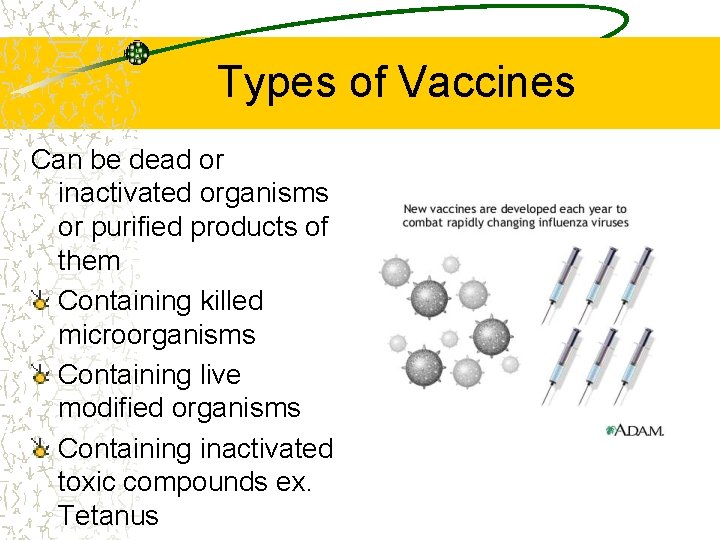 Types of Vaccines

Can be dead or inactivated organisms or purified products of them

Containing killed microorganisms

Containing live modified organisms

Containing inactivated toxic compounds ex. Tetanus

New vaccines are developed each year to combat rapidly changing influenza viruses

A.D.A.M.